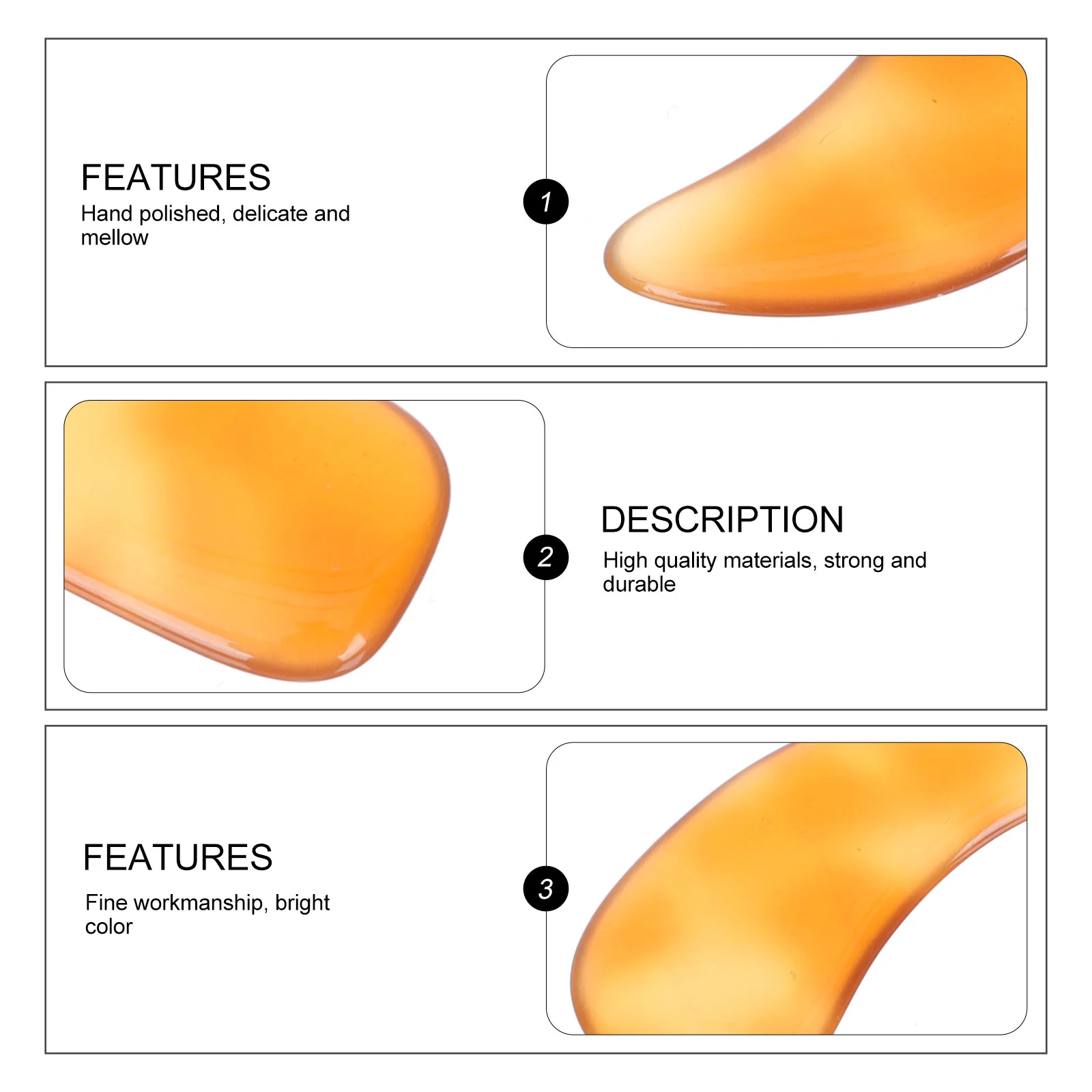 FEATURES
Hand polished, delicate and mellow

1

2

DESCRIPTION
High quality materials, strong and durable

FEATURES
Fine workmanship, bright color

3